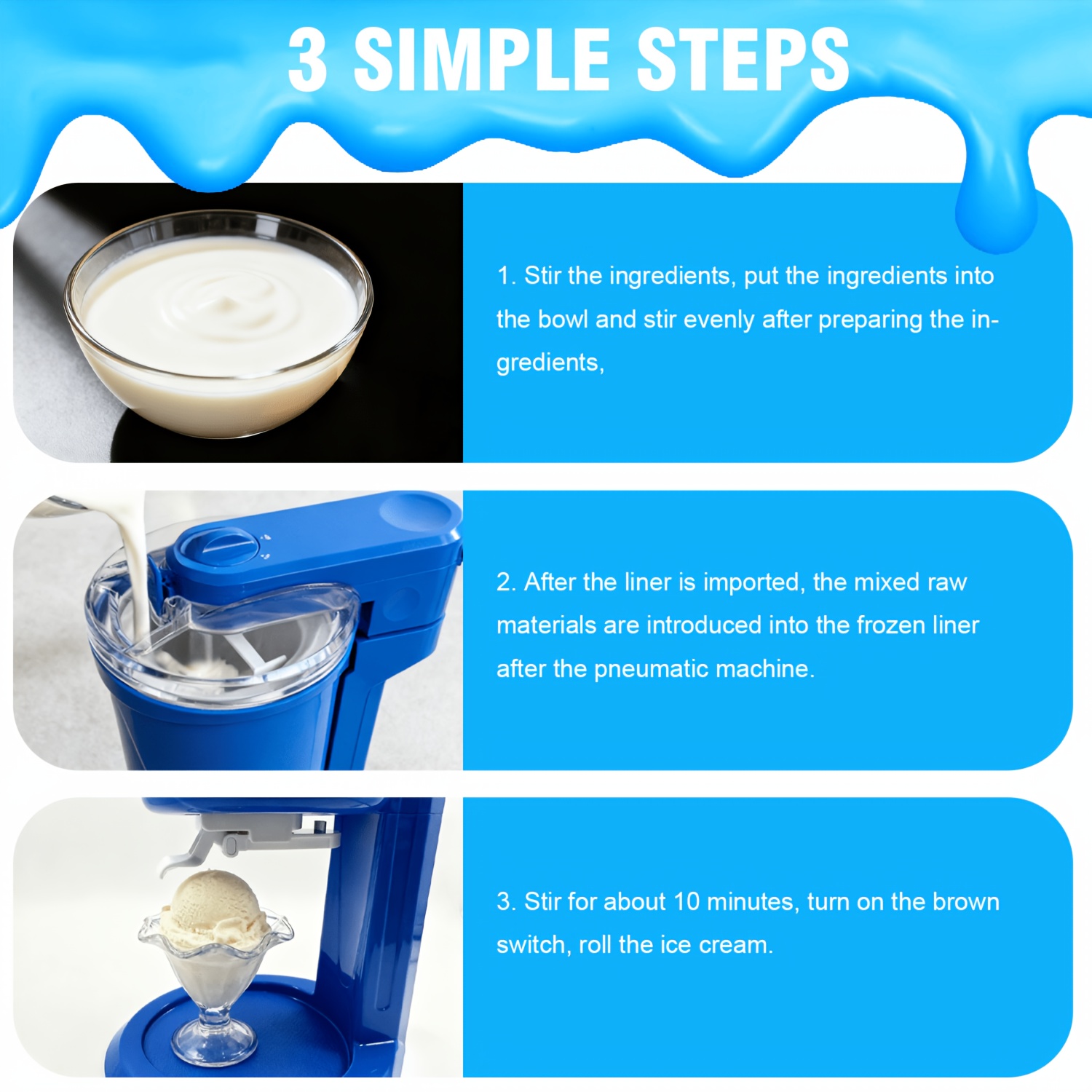 3 SIMPLE STEPS

1. Stir the ingredients, put the ingredients into the bowl and stir evenly after preparing the ingredients,

2. After the liner is imported, the mixed raw materials are introduced into the frozen liner after the pneumatic machine.

3. Stir for about 10 minutes, turn on the brown switch, roll the ice cream.